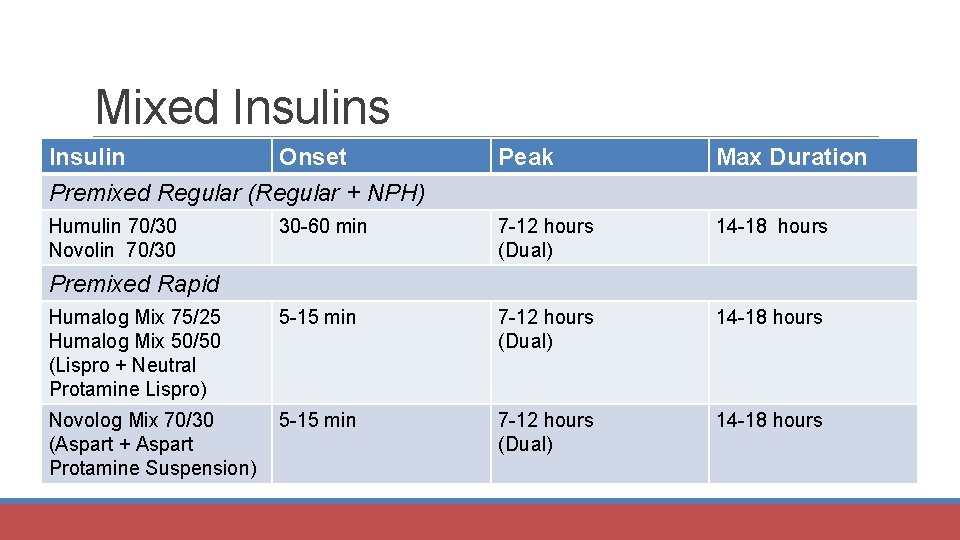 Mixed Insulins

| Insulin | Onset | Peak | Max Duration |
|---|---|---|---|
| Premixed Regular (Regular + NPH) | | | |
| Humulin 70/30 Novolin 70/30 | 30-60 min | 7-12 hours (Dual) | 14-18 hours |
| Premixed Rapid | | | |
| Humalog Mix 75/25 Humalog Mix 50/50 (Lispro + Neutral Protamine Lispro) | 5-15 min | 7-12 hours (Dual) | 14-18 hours |
| Novolog Mix 70/30 (Aspart + Aspart Protamine Suspension) | 5-15 min | 7-12 hours (Dual) | 14-18 hours |